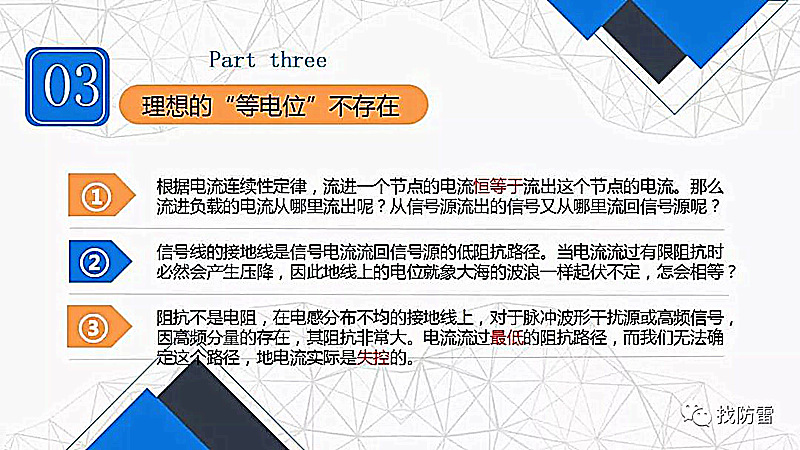 03

Part three

理想的“等电位”不存在

①

根据电流连续性定律，流进一个节点的电流恒等于流出这个节点的电流。那么流进负载的电流从哪里流出呢？从信号源流出的信号又从哪里流回信号源呢？

②

信号线的接地线是信号电流流回信号源的低阻抗路径。当电流流过有限阻抗时必然会产生压降，因此地线上的电位就象大海的波浪一样起伏不定，怎会相等？

③

阻抗不是电阻，在电感分布不均的接地线上，对于脉冲波形干扰源或高频信号，因高频分量的存在，其阻抗非常大。电流流过最低的阻抗路径，而我们无法确定这个路径，地电流实际是失控的。

找防雷